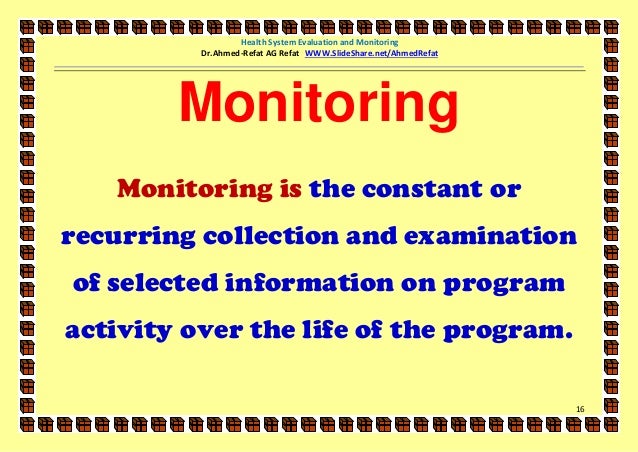 Health System Evaluation and Monitoring
Dr.Ahmed-Refat AG Refat WWW.SlideShare.net/AhmedRefat

Monitoring

Monitoring is the constant or recurring collection and examination of selected information on program activity over the life of the program.

16